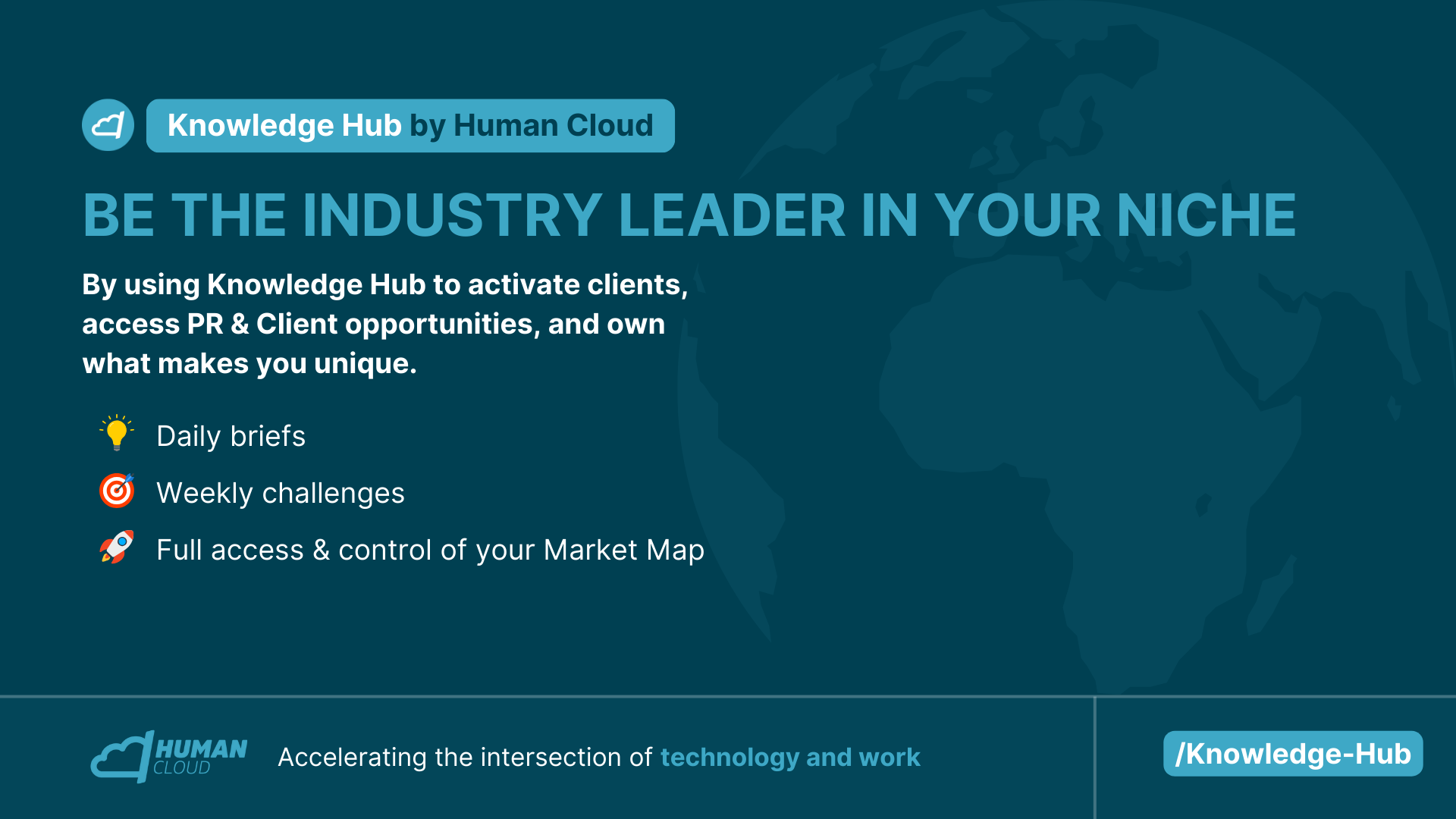 Knowledge Hub by Human Cloud

BE THE INDUSTRY LEADER IN YOUR NICHE

By using Knowledge Hub to activate clients, access PR & Client opportunities, and own what makes you unique.

Daily briefs

Weekly challenges

Full access & control of your Market Map

HUMAN CLOUD

Accelerating the intersection of technology and work

/Knowledge-Hub